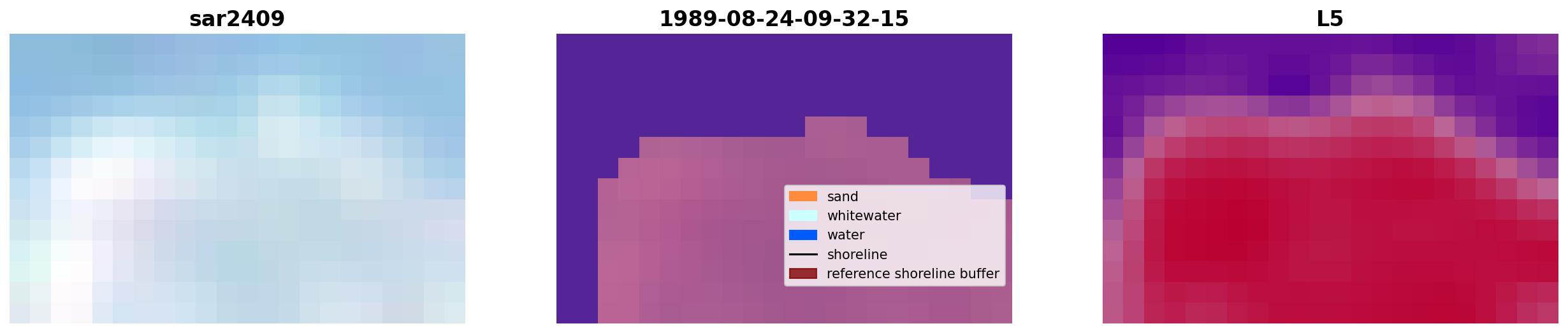 sar2409

1989-08-24-09-32-15

sand
whitewater
water
shoreline
reference shoreline buffer

L5